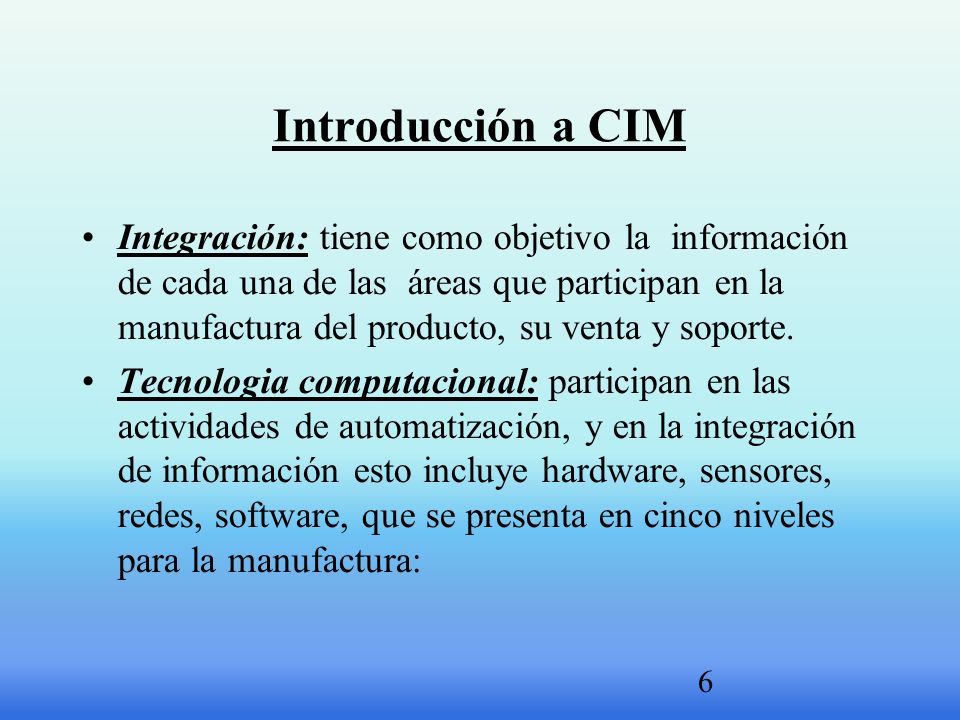 Introducción a CIM

• Integración: tiene como objetivo la información de cada una de las áreas que participan en la manufactura del producto, su venta y soporte.

• Tecnologia computacional: participan en las actividades de automatización, y en la integración de información esto incluye hardware, sensores, redes, software, que se presenta en cinco niveles para la manufactura:

6